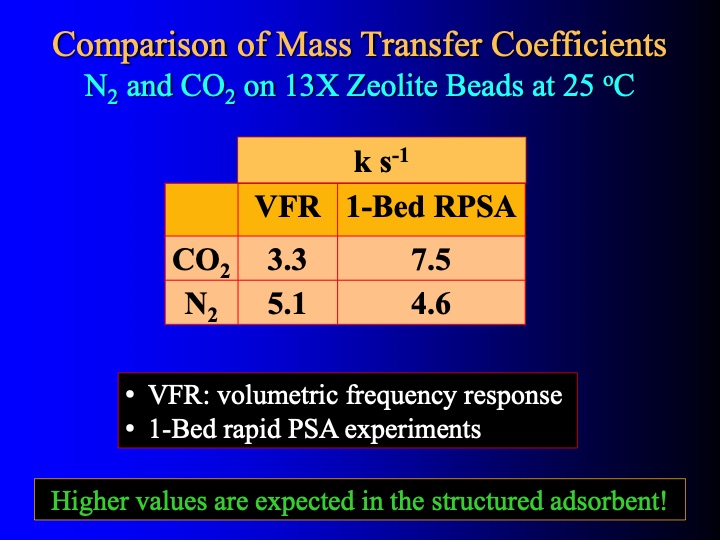 Comparison of Mass Transfer Coefficients
$N_2$ and $CO_2$ on 13X Zeolite Beads at 25 $^oC$

| | k $s^{-1}$ | |
|---|---|---|
| | VFR | 1-Bed RPSA |
| $CO_2$ | 3.3 | 7.5 |
| $N_2$ | 5.1 | 4.6 |

• VFR: volumetric frequency response
• 1-Bed rapid PSA experiments

Higher values are expected in the structured adsorbent!